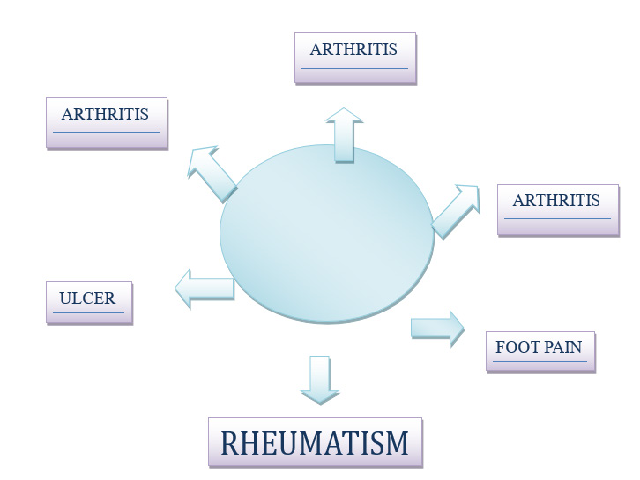 ARTHRITIS

ARTHRITIS

ARTHRITIS

ULCER

FOOT PAIN

RHEUMATISM